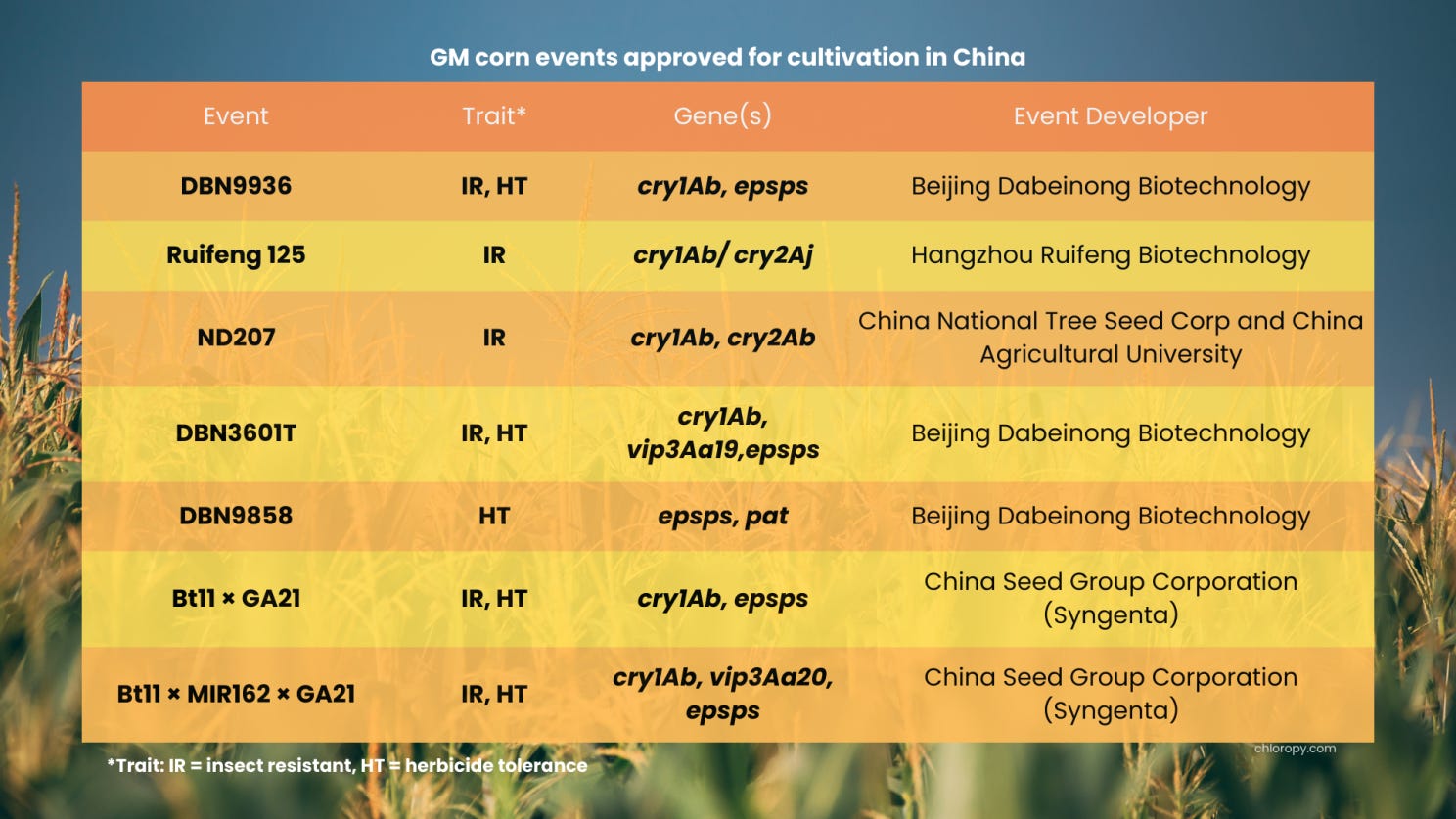 GM corn events approved for cultivation in China

| Event | Trait* | Gene(s) | Event Developer |
|---|---|---|---|
| DBN9936 | IR, HT | cry1Ab, epsps | Beijing Dabeinong Biotechnology |
| Ruifeng 125 | IR | cry1Ab/ cry2Aj | Hangzhou Ruifeng Biotechnology |
| ND207 | IR | cry1Ab, cry2Ab | China National Tree Seed Corp and China Agricultural University |
| DBN3601T | IR, HT | cry1Ab, vip3Aa19,epsps | Beijing Dabeinong Biotechnology |
| DBN9858 | HT | epsps, pat | Beijing Dabeinong Biotechnology |
| Bt11 × GA21 | IR, HT | cry1Ab, epsps | China Seed Group Corporation (Syngenta) |
| Bt11 × MIR162 × GA21 | IR, HT | cry1Ab, vip3Aa20, epsps | China Seed Group Corporation (Syngenta) |

*Trait: IR = insect resistant, HT = herbicide tolerance

chloropy.com